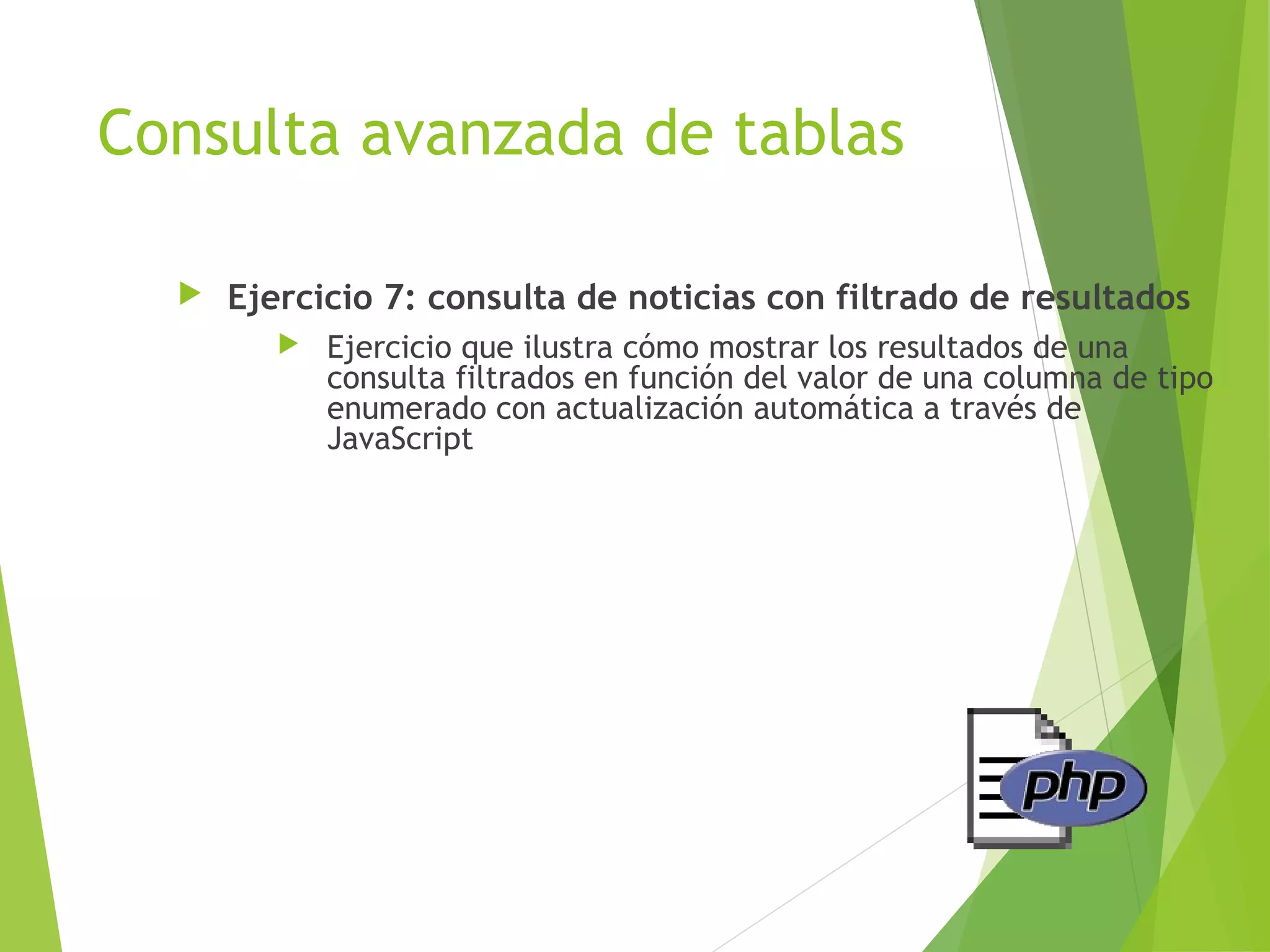 Consulta avanzada de tablas

Ejercicio 7: consulta de noticias con filtrado de resultados

Ejercicio que ilustra cómo mostrar los resultados de una consulta filtrados en función del valor de una columna de tipo enumerado con actualización automática a través de JavaScript

php